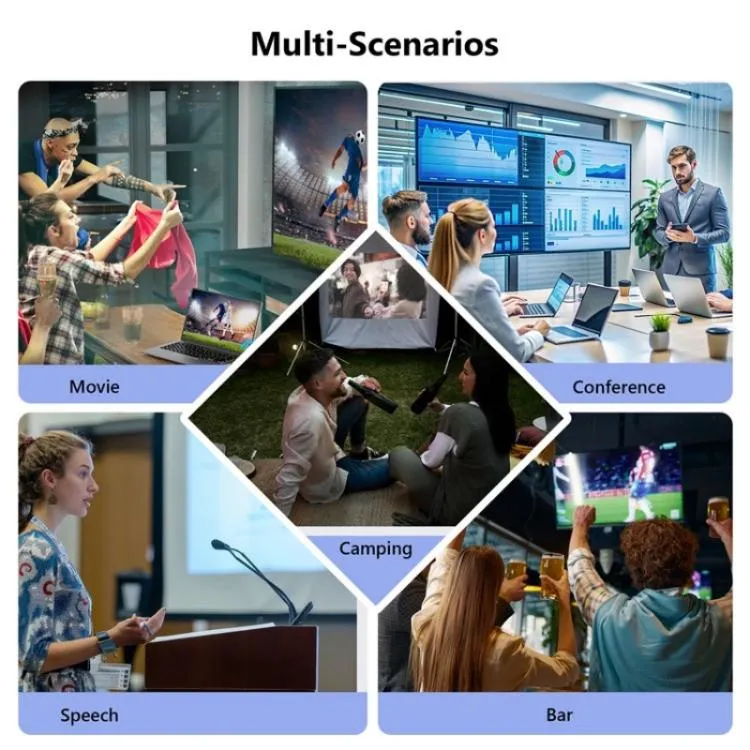 Multi-Scenarios

Movie

Conference

Camping

Speech

Bar